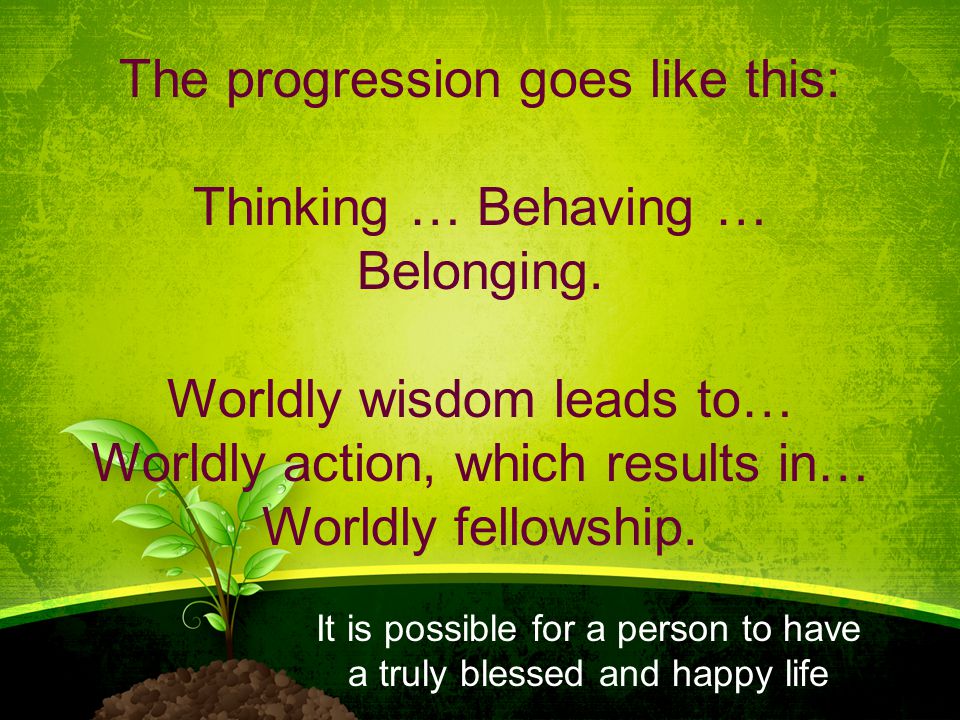 The progression goes like this:

Thinking … Behaving … Belonging.

Worldly wisdom leads to… Worldly action, which results in… Worldly fellowship.

It is possible for a person to have a truly blessed and happy life